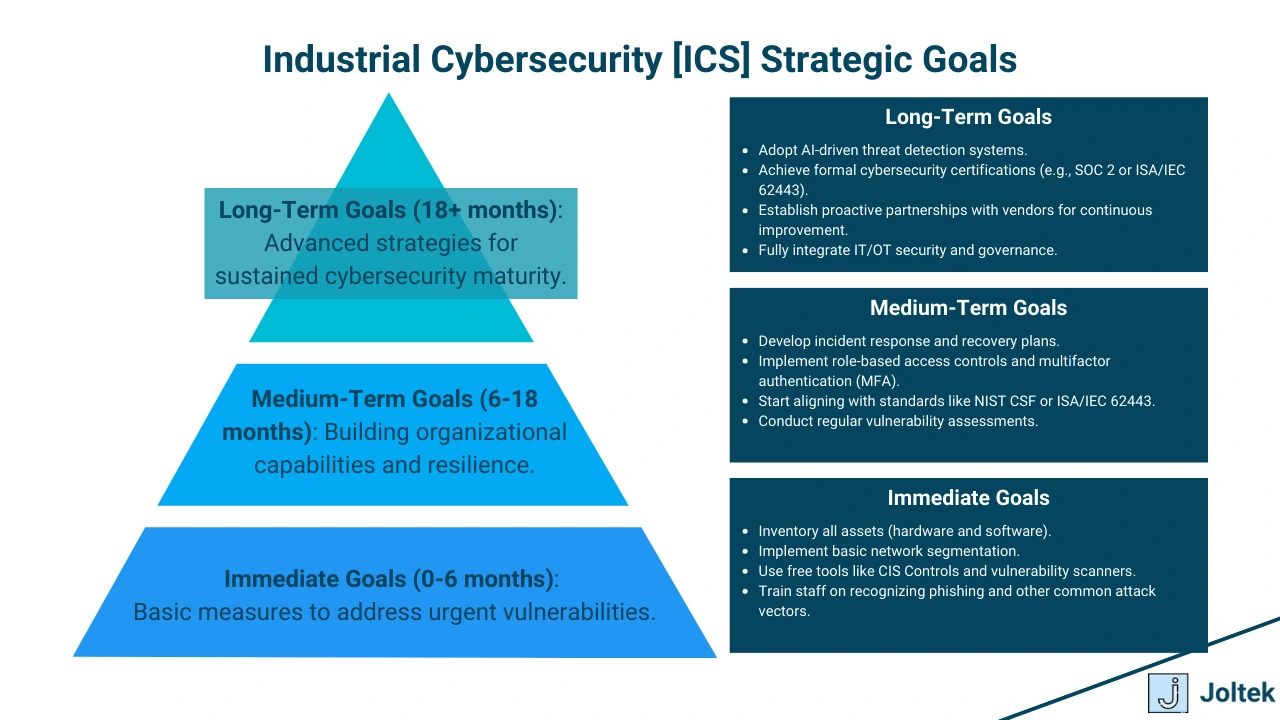 Industrial Cybersecurity [ICS] Strategic Goals

Long-Term Goals (18+ months): Advanced strategies for sustained cybersecurity maturity.

Medium-Term Goals (6-18 months): Building organizational capabilities and resilience.

Immediate Goals (0-6 months): Basic measures to address urgent vulnerabilities.

Long-Term Goals

- Adopt AI-driven threat detection systems.
- Achieve formal cybersecurity certifications (e.g., SOC 2 or ISA/IEC 62443).
- Establish proactive partnerships with vendors for continuous improvement.
- Fully integrate IT/OT security and governance.

Medium-Term Goals

- Develop incident response and recovery plans.
- Implement role-based access controls and multifactor authentication (MFA).
- Start aligning with standards like NIST CSF or ISA/IEC 62443.
- Conduct regular vulnerability assessments.

Immediate Goals

- Inventory all assets (hardware and software).
- Implement basic network segmentation.
- Use free tools like CIS Controls and vulnerability scanners.
- Train staff on recognizing phishing and other common attack vectors.

Joltek